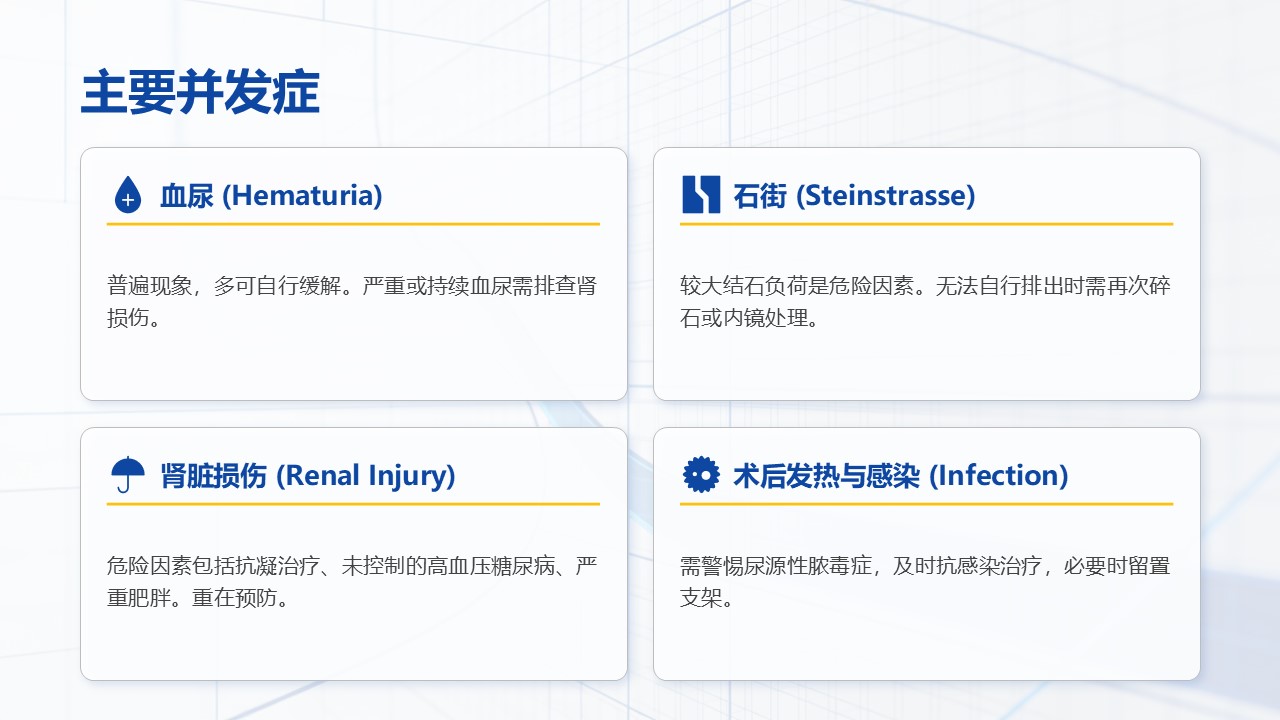 主要并发症

血尿 (Hematuria)

普遍现象，多可自行缓解。严重或持续血尿需排查肾损伤。

石街 (Steinstrasse)

较大结石负荷是危险因素。无法自行排出时需再次碎石或内镜处理。

肾脏损伤 (Renal Injury)

危险因素包括抗凝治疗、未控制的高血压糖尿病、严重肥胖。重在预防。

术后发热与感染 (Infection)

需警惕尿源性脓毒症，及时抗感染治疗，必要时留置支架。